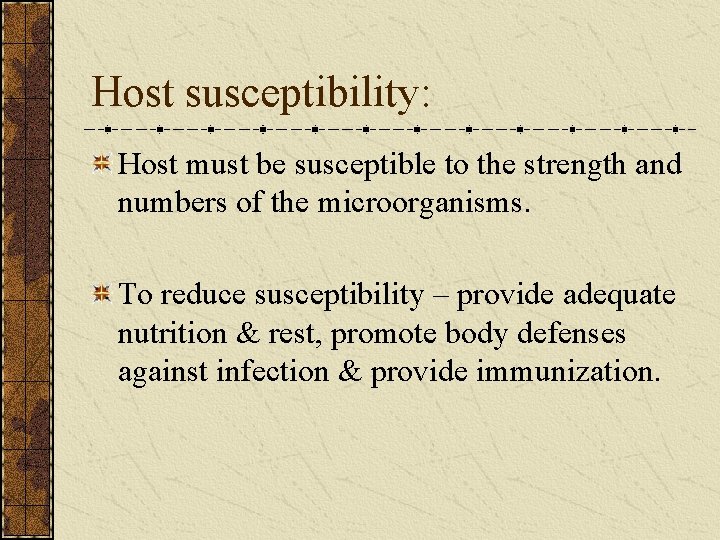 Host susceptibility:

Host must be susceptible to the strength and numbers of the microorganisms.

To reduce susceptibility – provide adequate nutrition & rest, promote body defenses against infection & provide immunization.